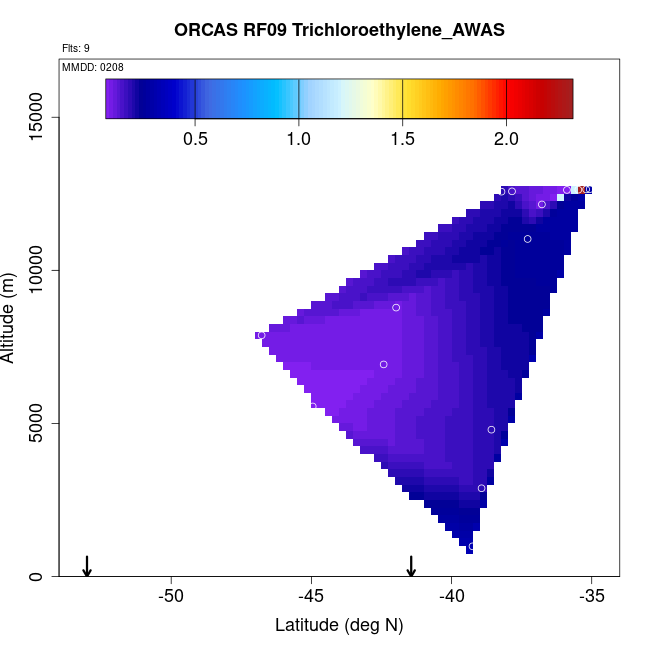 ORCAS RF09 Trichloroethylene_AWAS

Flts: 9

MMDD: 0208

0.5
1.0
1.5
2.0

15000
10000
5000
0

Altitude (m)

-50
-45
-40
-35

Latitude (deg N)